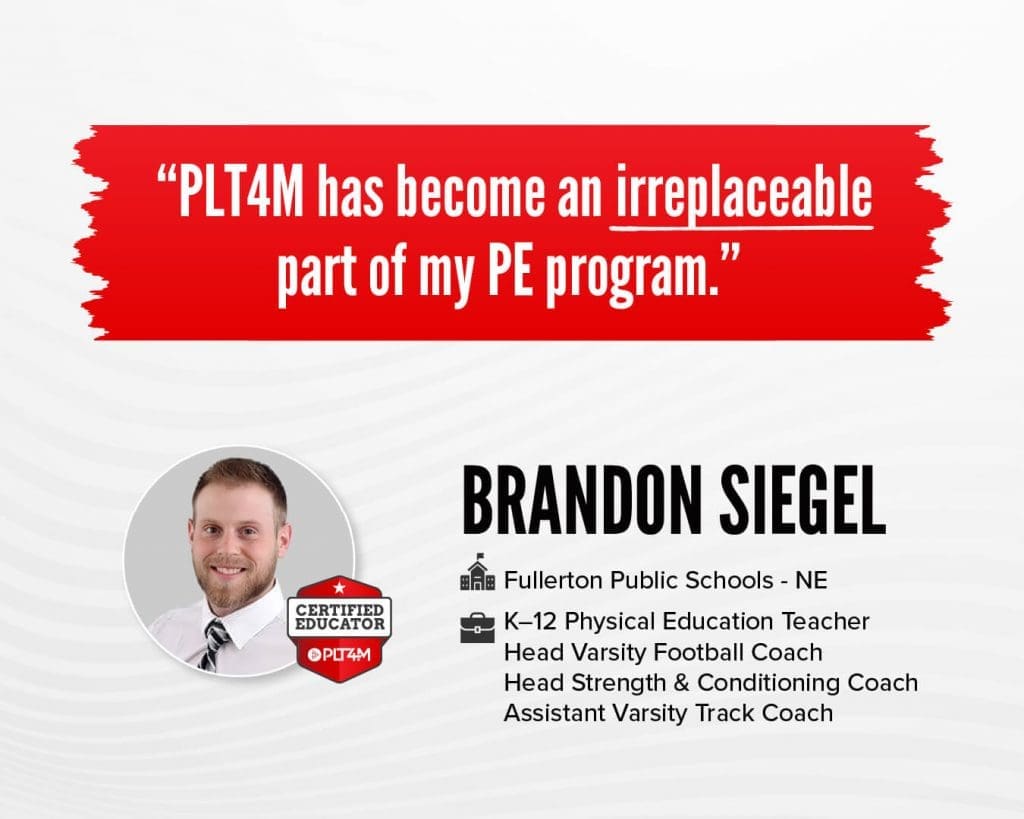 “PLT4M has become an irreplaceable part of my PE program.”

CERTIFIED EDUCATOR
PLT4M

BRANDON SIEGEL

Fullerton Public Schools - NE

K–12 Physical Education Teacher
Head Varsity Football Coach
Head Strength & Conditioning Coach
Assistant Varsity Track Coach